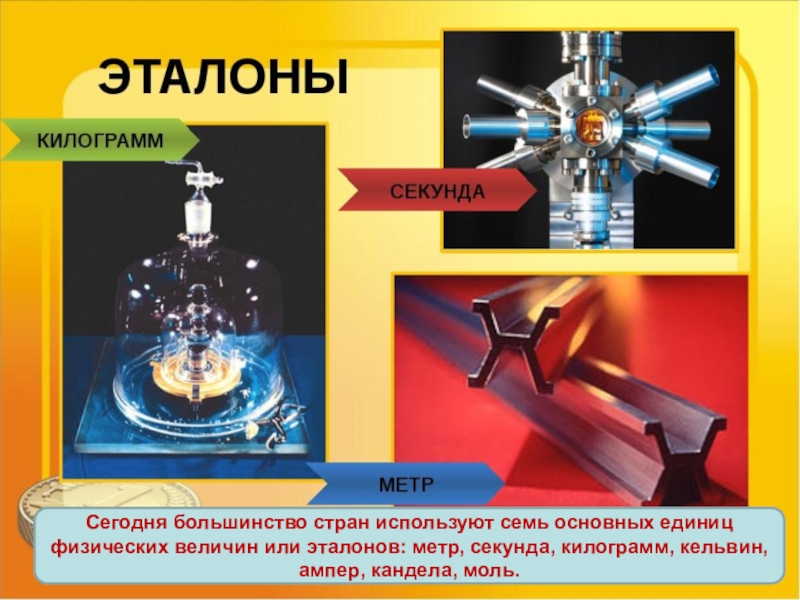 ЭТАЛОНЫ

КИЛОГРАММ

СЕКУНДА

МЕТР

Сегодня большинство стран используют семь основных единиц физических величин или эталонов: метр, секунда, килограмм, кельвин, ампер, кандела, моль.